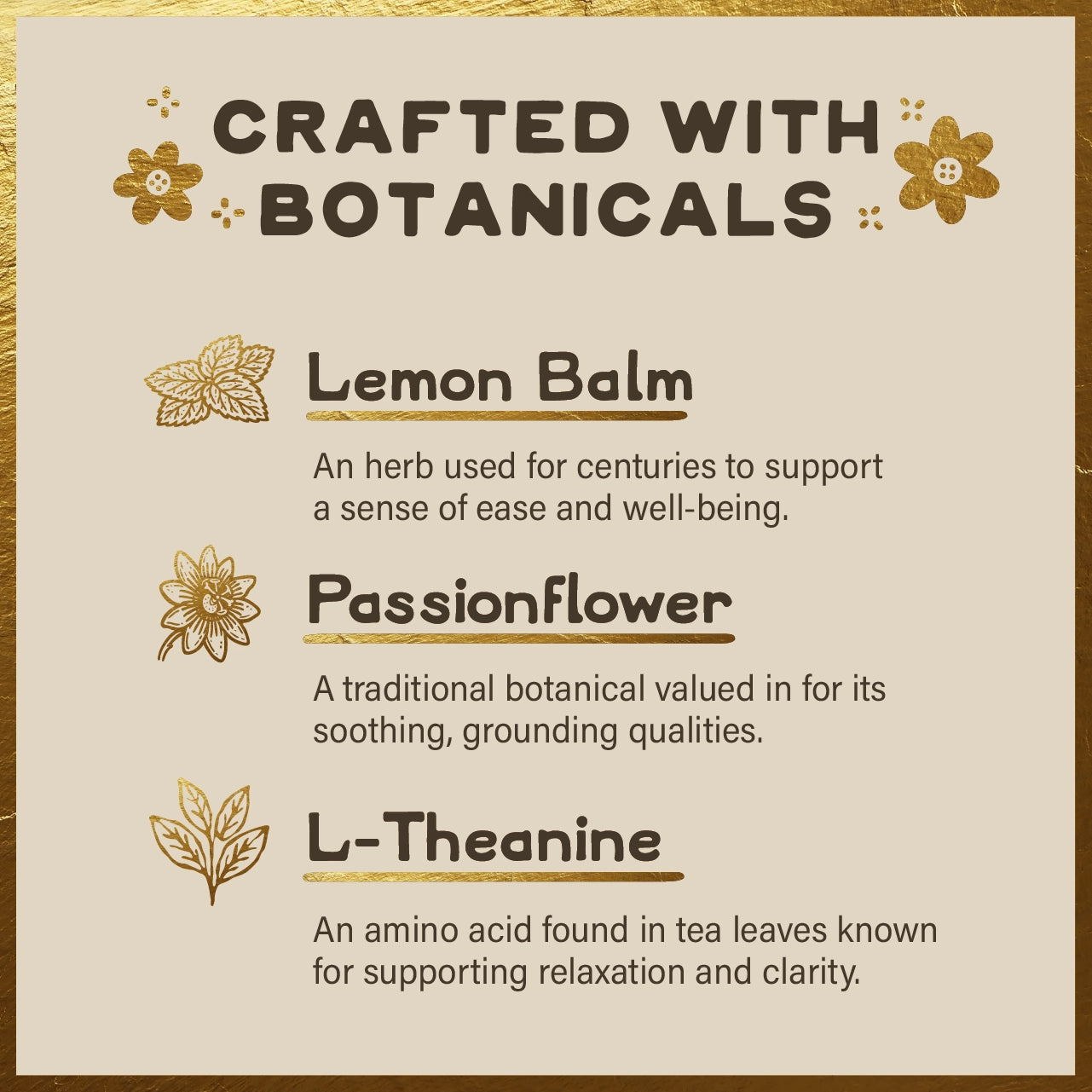 CRAFTED WITH BOTANICALS

Lemon Balm

An herb used for centuries to support a sense of ease and well-being.

Passionflower

A traditional botanical valued in for its soothing, grounding qualities.

L-Theanine

An amino acid found in tea leaves known for supporting relaxation and clarity.